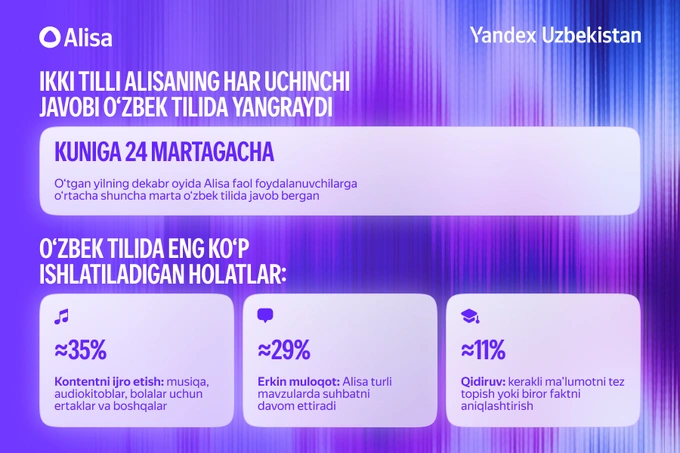 Alisa

Yandex Uzbekistan

IKKI TILLI ALISANING HAR UCHINCHI JAVOBI O‘ZBEK TILIDA YANGRAYDI

KUNIGA 24 MARTAGACHA

O‘tgan yilning dekabr oyida Alisa faol foydalanuvchilarga o‘rtacha shuncha marta o‘zbek tilida javob bergan

O‘ZBEK TILIDA ENG KO‘P ISHLATILADIGAN HOLATLAR:

≈35%

Kontentni ijro etish: musiqa, audiokitoblar, bolalar uchun ertaklar va boshqalar

≈29%

Erkin muloqot: Alisa turli mavzularda suhbatni davom ettiradi

≈11%

Qidiruv: kerakli ma’lumotni tez topish yoki biror faktni aniqlashtirish